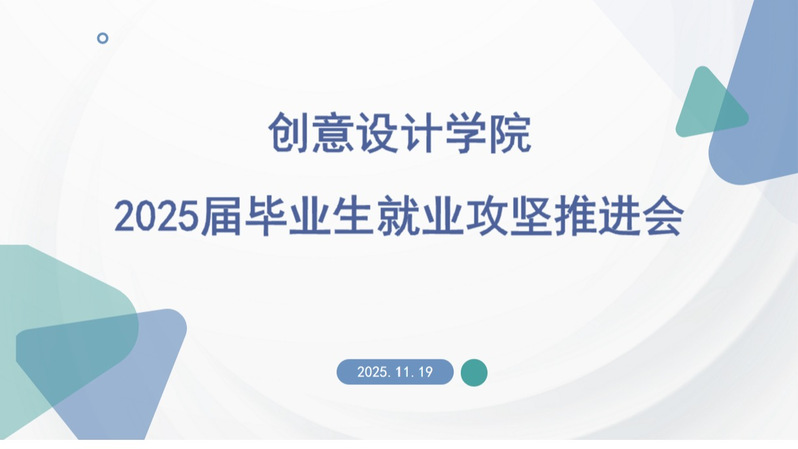 创意设计学院

2025届毕业生就业攻坚推进会

2025.11.19